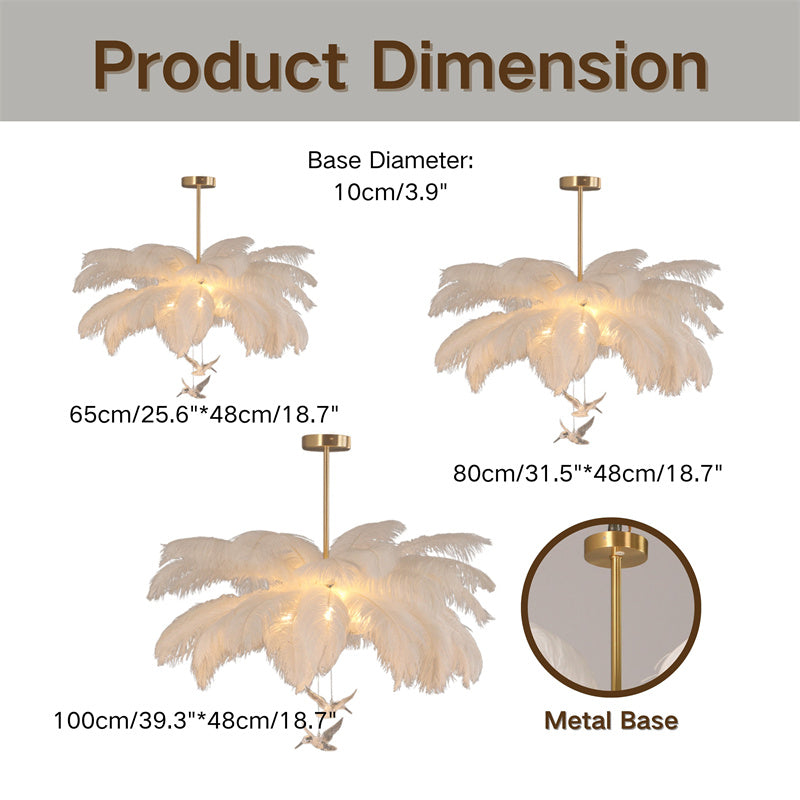 Product Dimension

Base Diameter: 10cm/3.9"

65cm/25.6"*48cm/18.7"

80cm/31.5"*48cm/18.7"

100cm/39.3"*48cm/18.7"

Metal Base